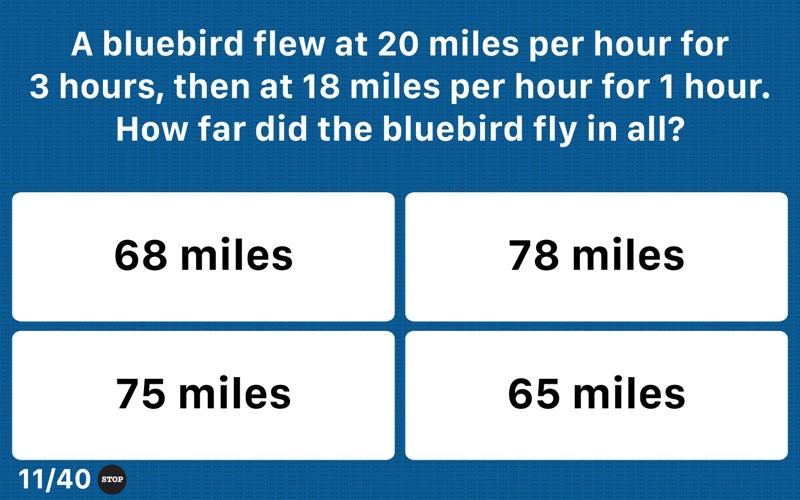 A bluebird flew at 20 miles per hour for 3 hours, then at 18 miles per hour for 1 hour. How far did the bluebird fly in all?

68 miles

78 miles

75 miles

65 miles

11/40 STOP